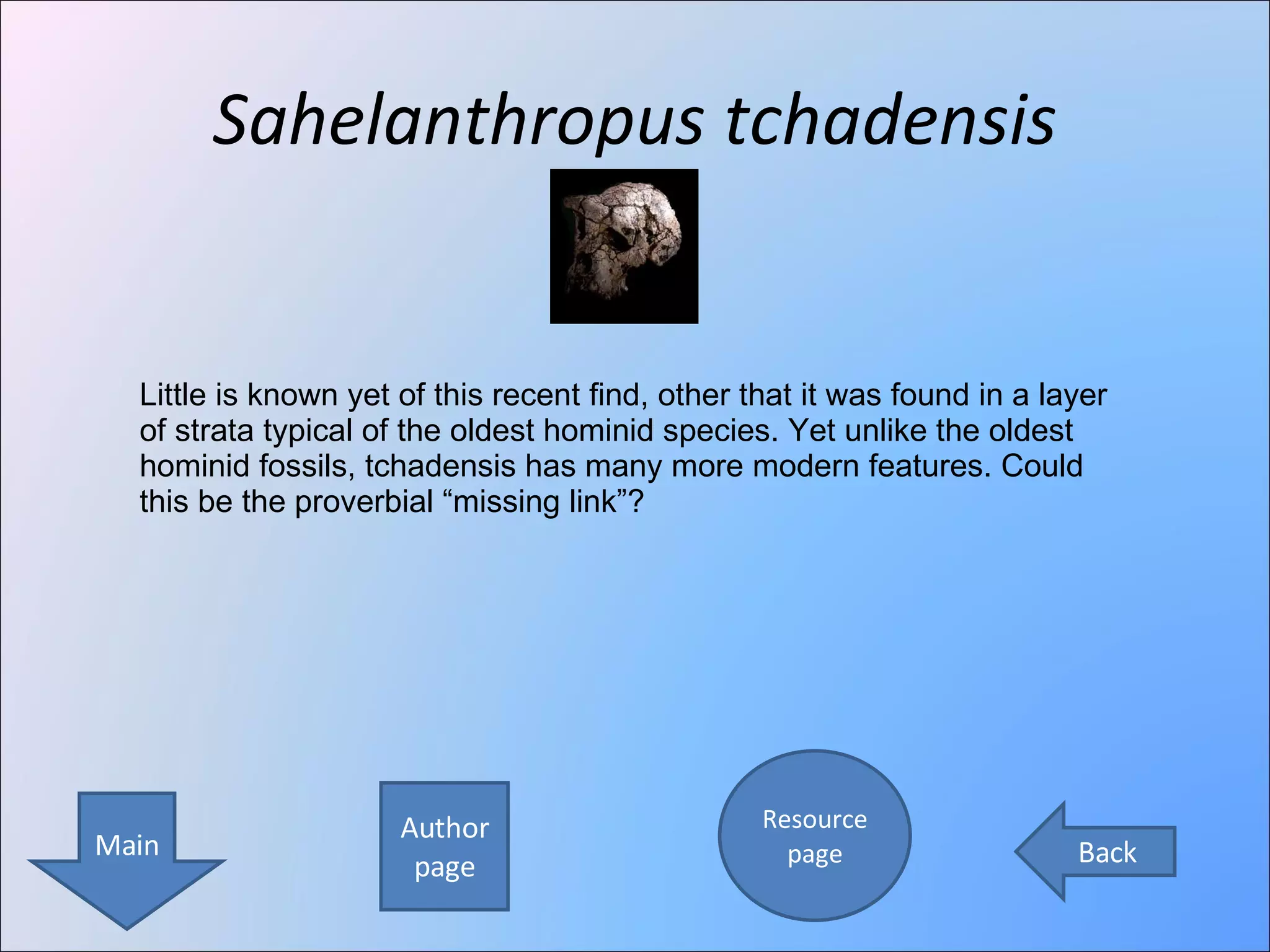 Sahelanthropus tchadensis

Little is known yet of this recent find, other that it was found in a layer of strata typical of the oldest hominid species. Yet unlike the oldest hominid fossils, tchadensis has many more modern features. Could this be the proverbial “missing link”?

Main

Author page

Resource page

Back